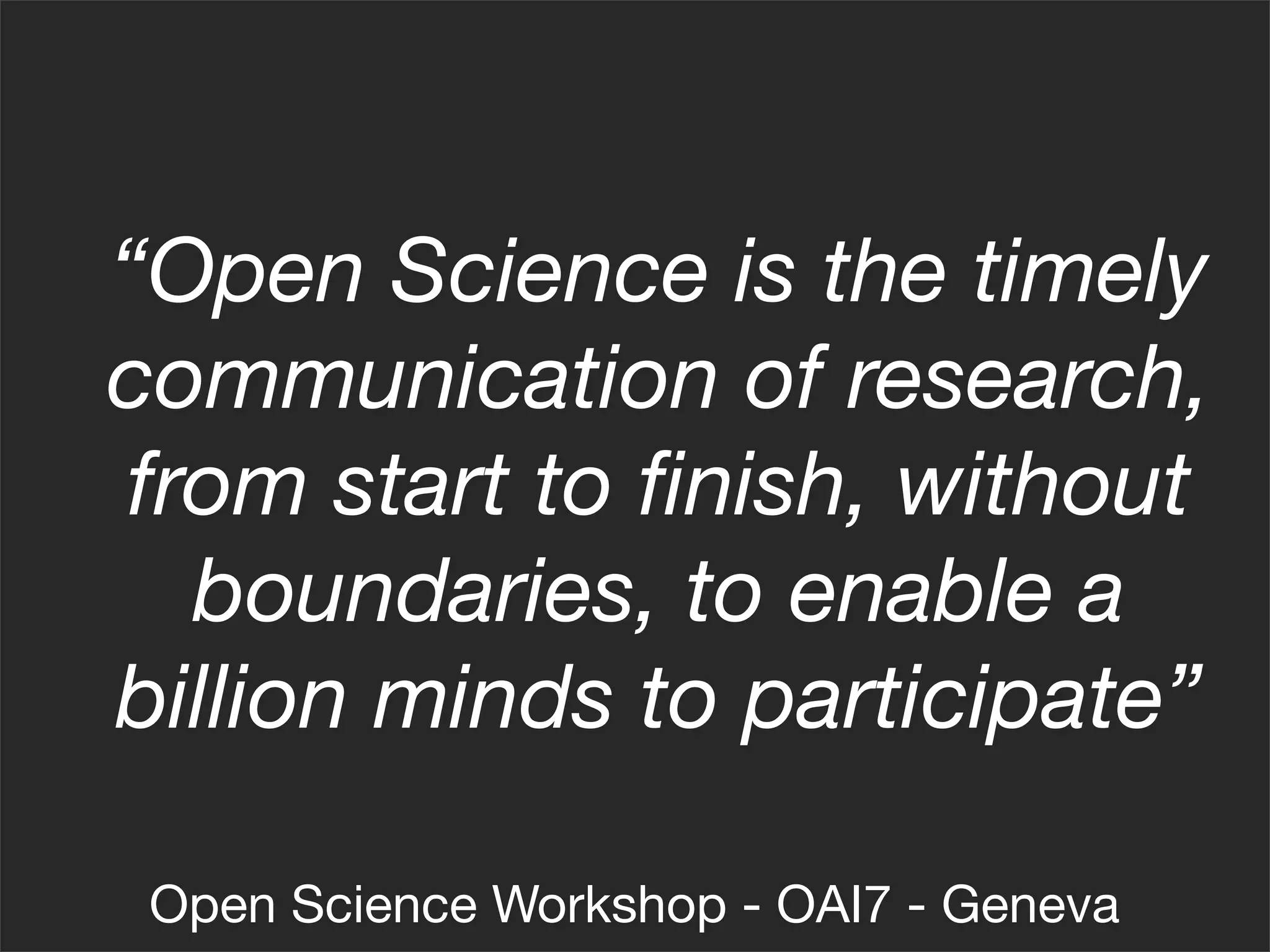 “Open Science is the timely communication of research, from start to finish, without boundaries, to enable a billion minds to participate”

Open Science Workshop - OAI7 - Geneva